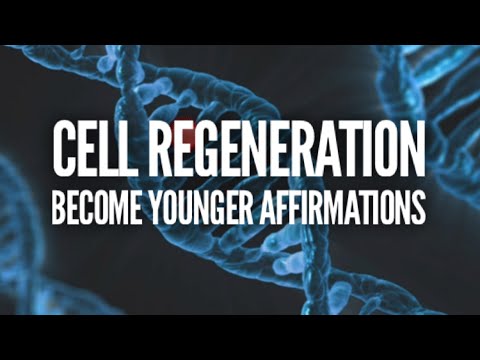 CELL REGENERATION
BECOME YOUNGER AFFIRMATIONS